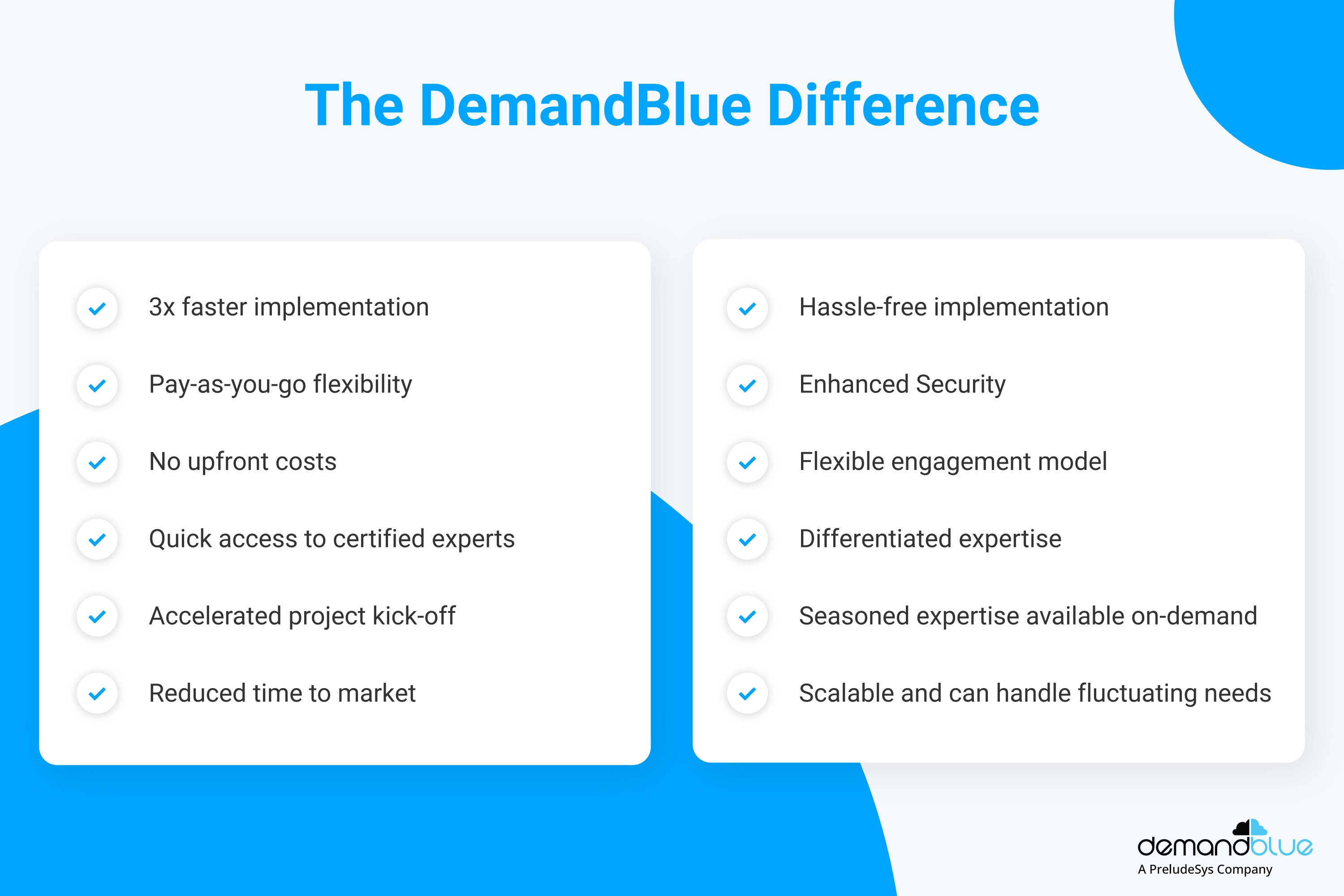 The DemandBlue Difference

3x faster implementation

Pay-as-you-go flexibility

No upfront costs

Quick access to certified experts

Accelerated project kick-off

Reduced time to market

Hassle-free implementation

Enhanced Security

Flexible engagement model

Differentiated expertise

Seasoned expertise available on-demand

Scalable and can handle fluctuating needs

demandblue
A PreludeSys Company